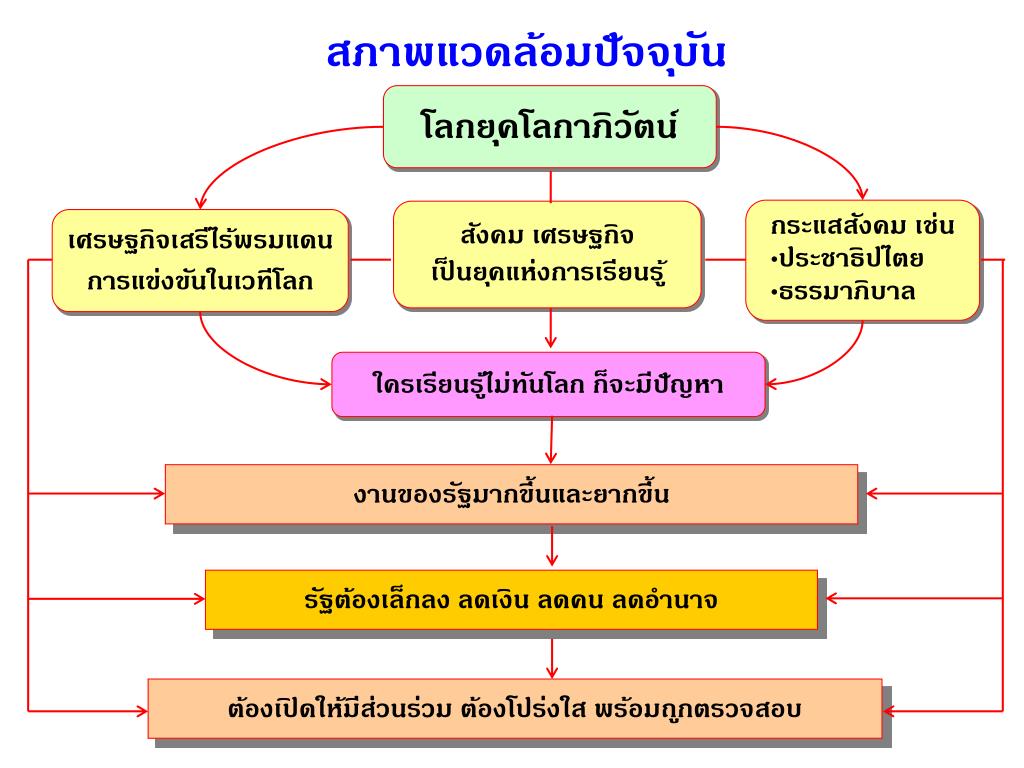 สภาพแวดล้อมปัจจุบัน

โลกยุคโลกาภิวัตน์

เศรษฐกิจเสรีไร้พรมแดน
การแข่งขันในเวทีโลก

สังคม เศรษฐกิจ
เป็นยุคแห่งการเรียนรู้

กระแสสังคม เช่น
•ประชาธิปไตย
•ธรรมาภิบาล

ใครเรียนรู้ไม่ทันโลก ก็จะมีปัญหา

งานของรัฐมากขึ้นและยากขึ้น

รัฐต้องเล็กลง ลดเงิน ลดคน ลดอำนาจ

ต้องเปิดให้มีส่วนร่วม ต้องโปร่งใส พร้อมถูกตรวจสอบ